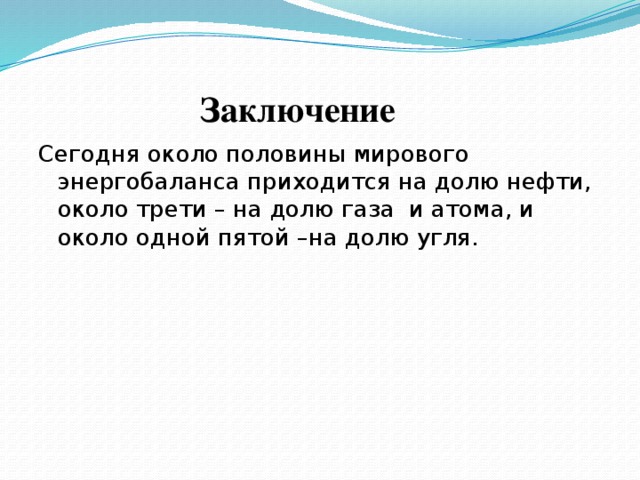 Заключение

Сегодня около половины мирового энергобаланса приходится на долю нефти, около трети – на долю газа и атома, и около одной пятой –на долю угля.